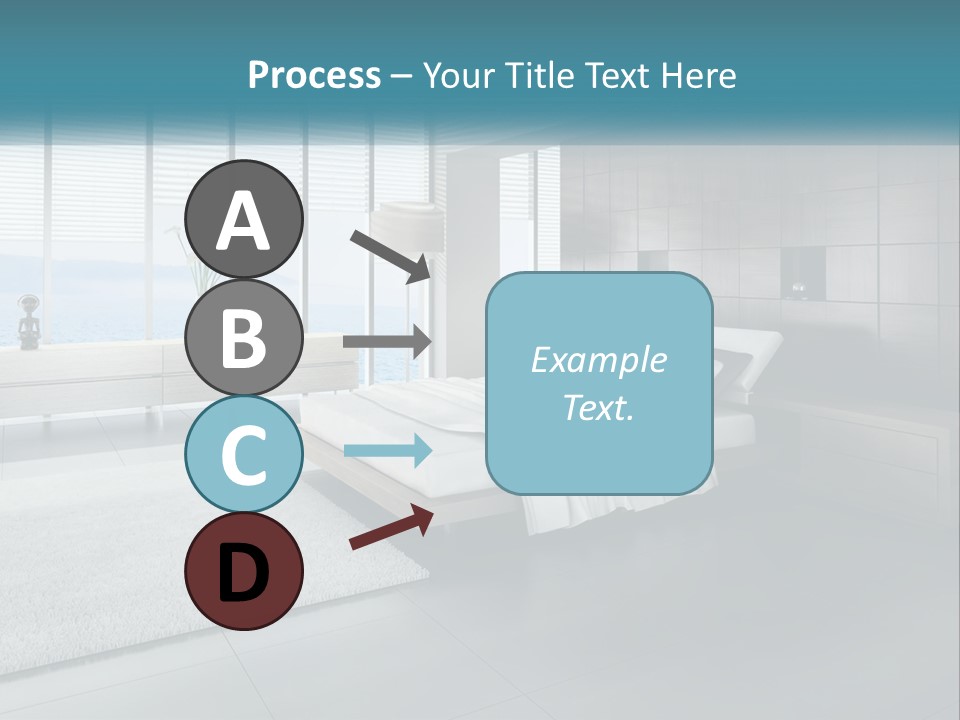 Process – Your Title Text Here

A

B

C

D

Example Text.